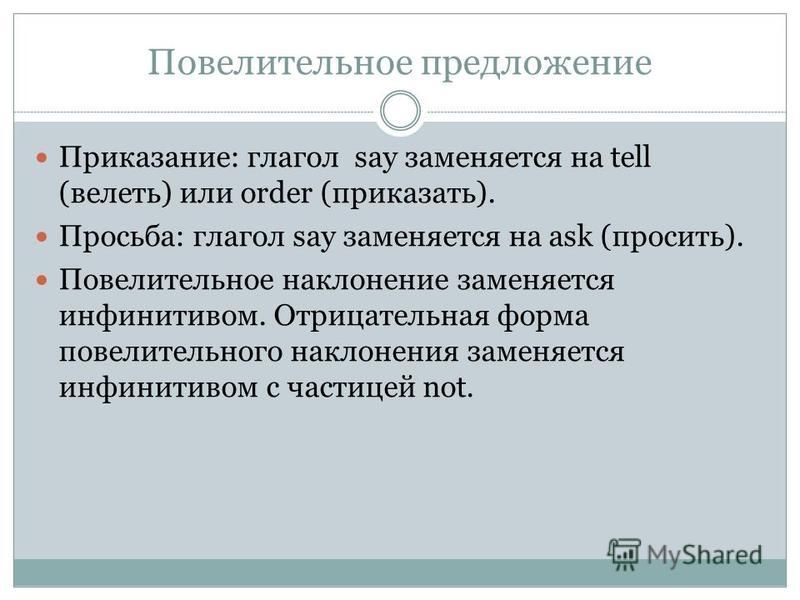 Повелительное предложение

Приказание: глагол say заменяется на tell (велеть) или order (приказать).

Просьба: глагол say заменяется на ask (просить).

Повелительное наклонение заменяется инфинитивом. Отрицательная форма повелительного наклонения заменяется инфинитивом с частицей not.

MyShared